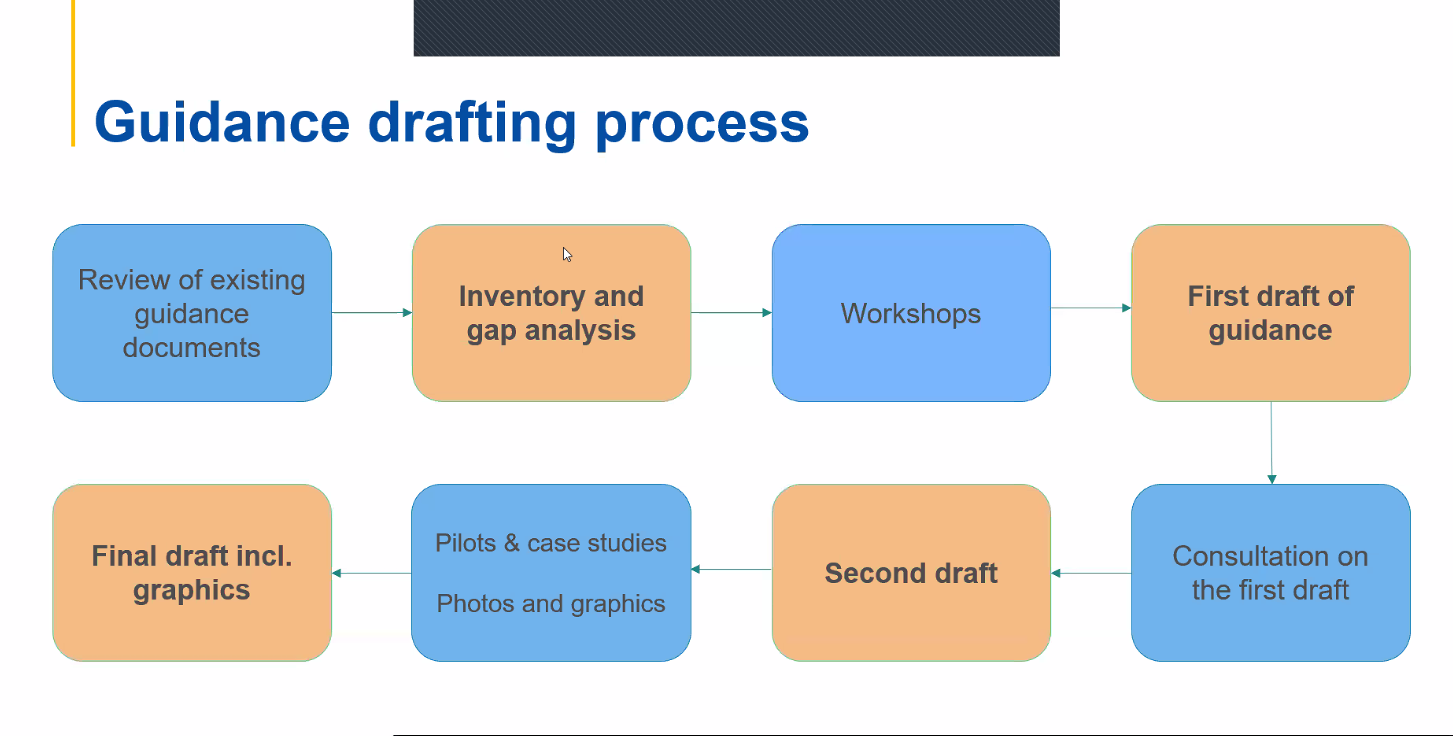 Guidance drafting process

Review of existing guidance documents

Inventory and gap analysis

Workshops

First draft of guidance

Consultation on the first draft

Second draft

Pilots & case studies

Photos and graphics

Final draft incl. graphics